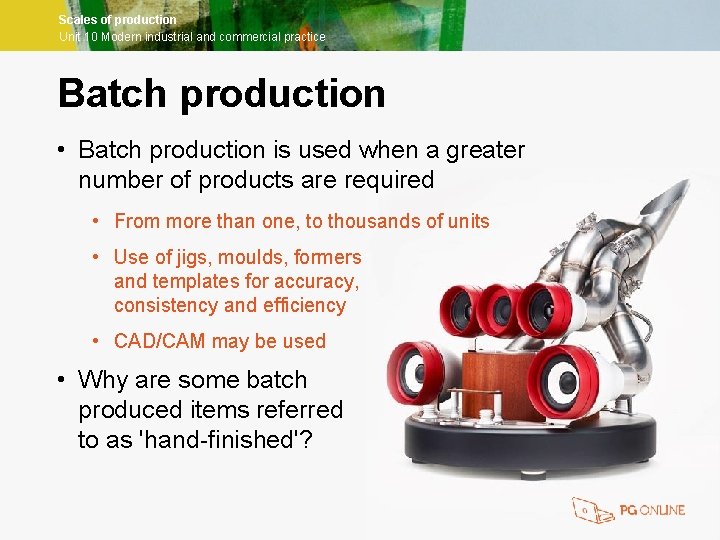 Scales of production
Unit 10 Modern industrial and commercial practice

Batch production

• Batch production is used when a greater number of products are required

• From more than one, to thousands of units

• Use of jigs, moulds, formers and templates for accuracy, consistency and efficiency

• CAD/CAM may be used

• Why are some batch produced items referred to as 'hand-finished'?

PG ONLINE